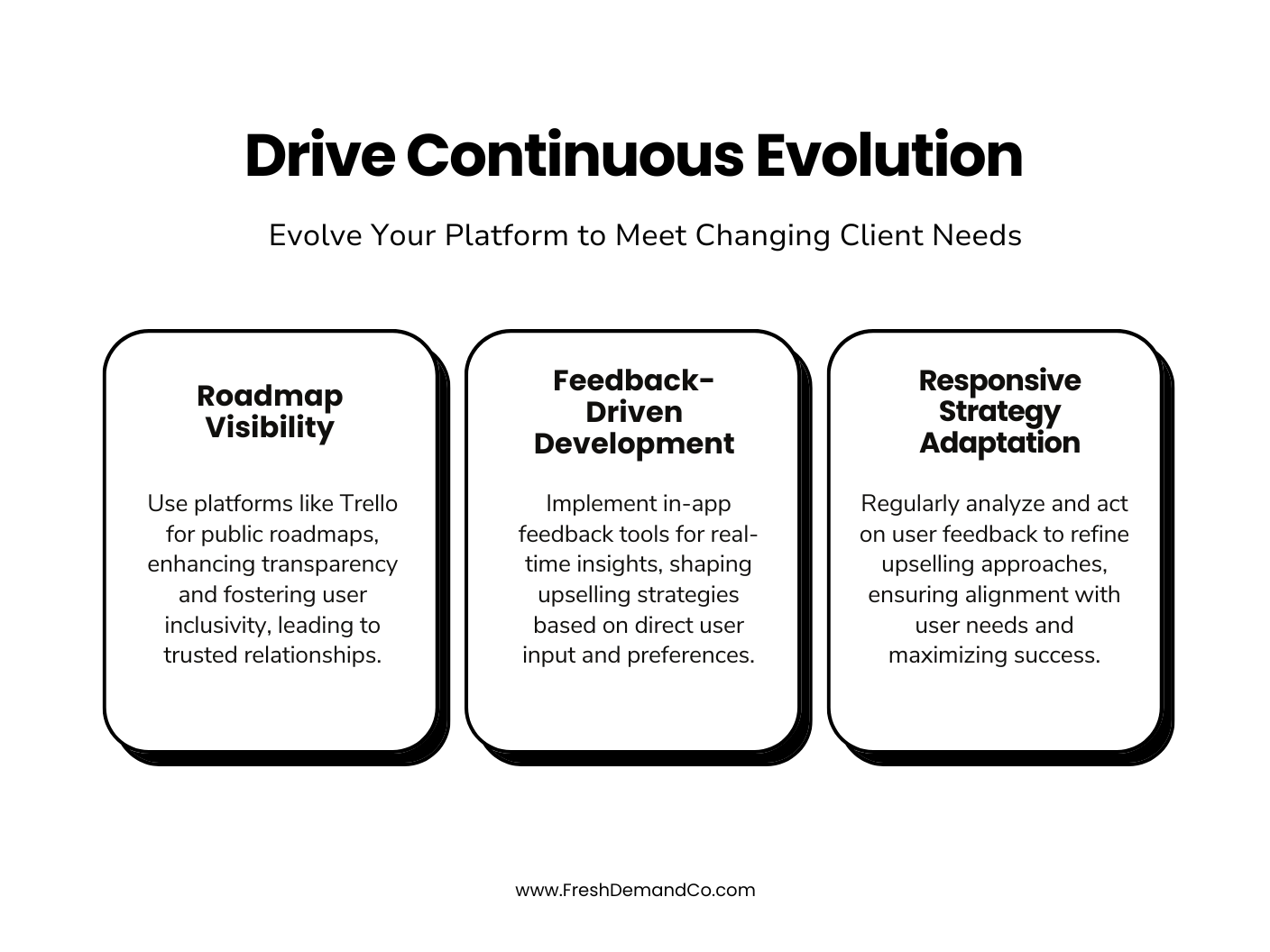 Drive Continuous Evolution

Evolve Your Platform to Meet Changing Client Needs

Roadmap Visibility

Use platforms like Trello for public roadmaps, enhancing transparency and fostering user inclusivity, leading to trusted relationships.

Feedback-Driven Development

Implement in-app feedback tools for real-time insights, shaping upselling strategies based on direct user input and preferences.

Responsive Strategy Adaptation

Regularly analyze and act on user feedback to refine upselling approaches, ensuring alignment with user needs and maximizing success.

www.FreshDemandCo.com